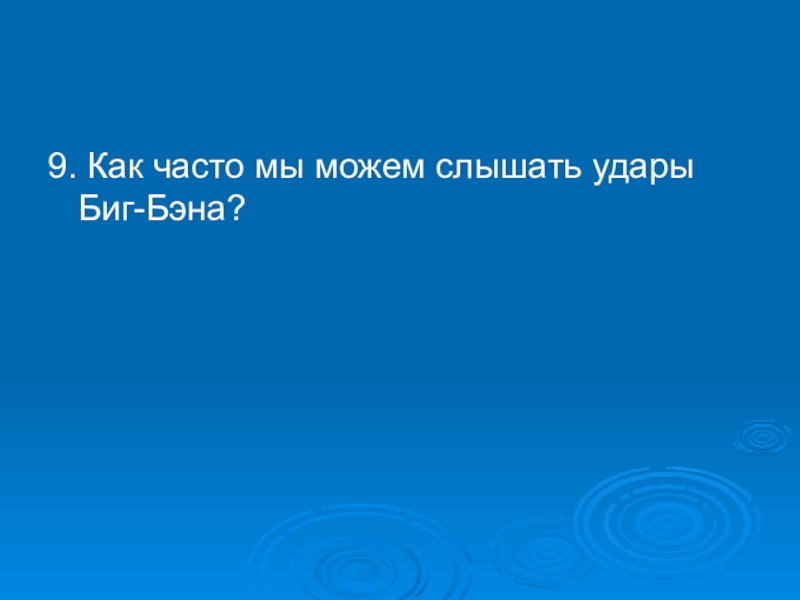 9. Как часто мы можем слышать удары Биг-Бэна?